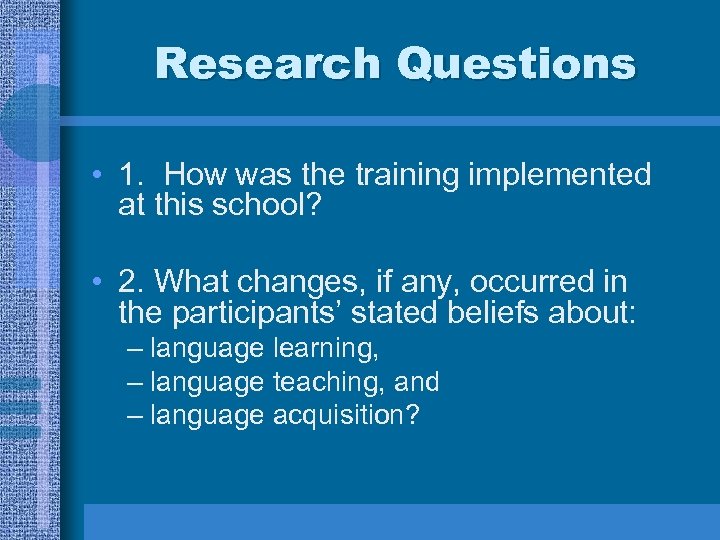 Research Questions

• 1. How was the training implemented at this school?

• 2. What changes, if any, occurred in the participants' stated beliefs about:
– language learning,
– language teaching, and
– language acquisition?